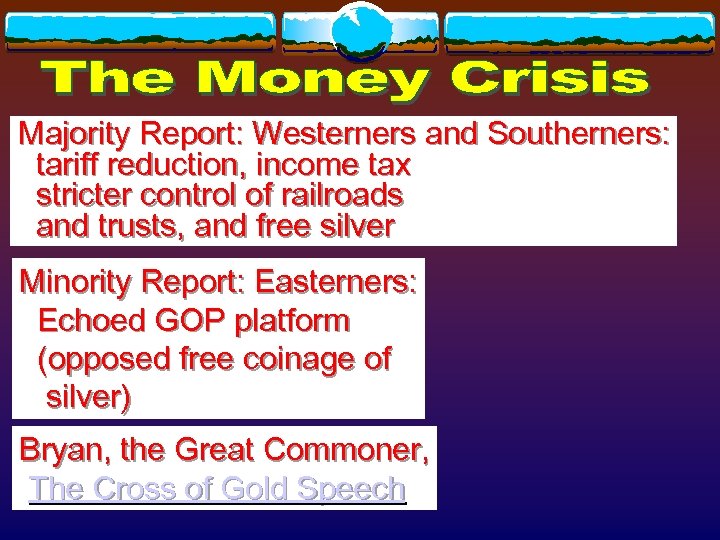 The Money Crisis

Majority Report: Westerners and Southerners: tariff reduction, income tax stricter control of railroads and trusts, and free silver

Minority Report: Easterners: Echoed GOP platform (opposed free coinage of silver)

Bryan, the Great Commoner, The Cross of Gold Speech